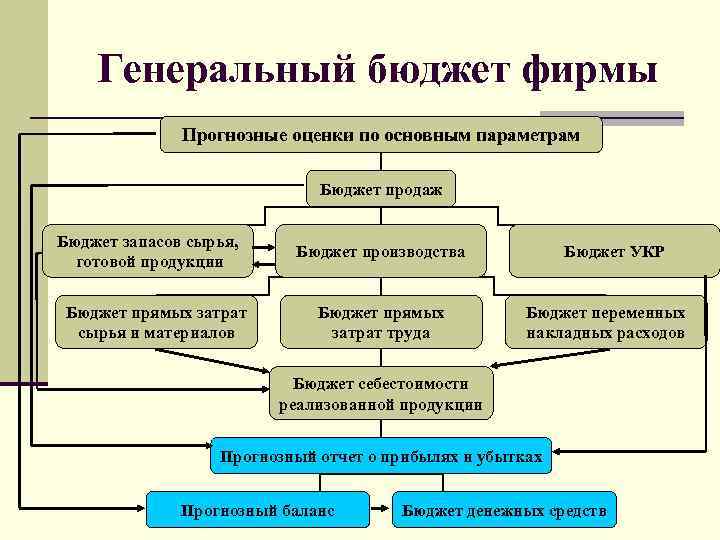 Генеральный бюджет фирмы

Прогнозные оценки по основным параметрам

Бюджет продаж

Бюджет запасов сырья, готовой продукции

Бюджет производства

Бюджет УКР

Бюджет прямых затрат сырья и материалов

Бюджет прямых затрат труда

Бюджет переменных накладных расходов

Бюджет себестоимости реализованной продукции

Прогнозный отчет о прибылях и убытках

Прогнозный баланс

Бюджет денежных средств